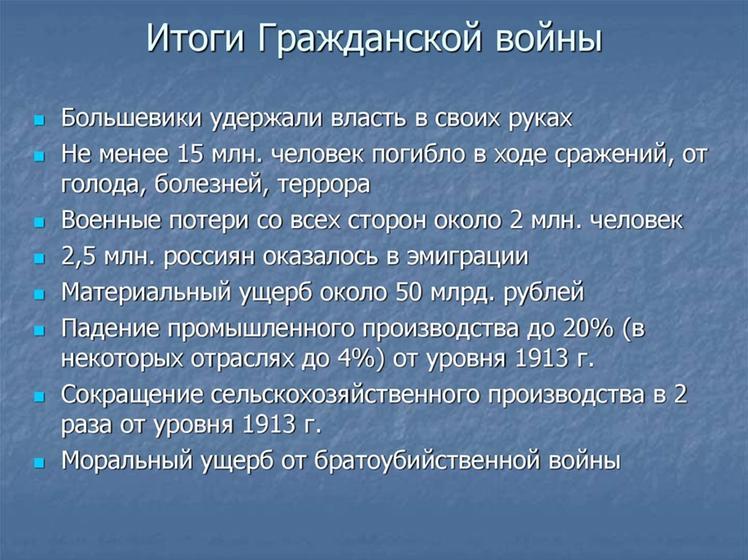 Итоги Гражданской войны

- Большевики удержали власть в своих руках
- Не менее 15 млн. человек погибло в ходе сражений, от голода, болезней, террора
- Военные потери со всех сторон около 2 млн. человек
- 2,5 млн. россиян оказалось в эмиграции
- Материальный ущерб около 50 млрд. рублей
- Падение промышленного производства до 20% (в некоторых отраслях до 4%) от уровня 1913 г.
- Сокращение сельскохозяйственного производства в 2 раза от уровня 1913 г.
- Моральный ущерб от братоубийственной войны